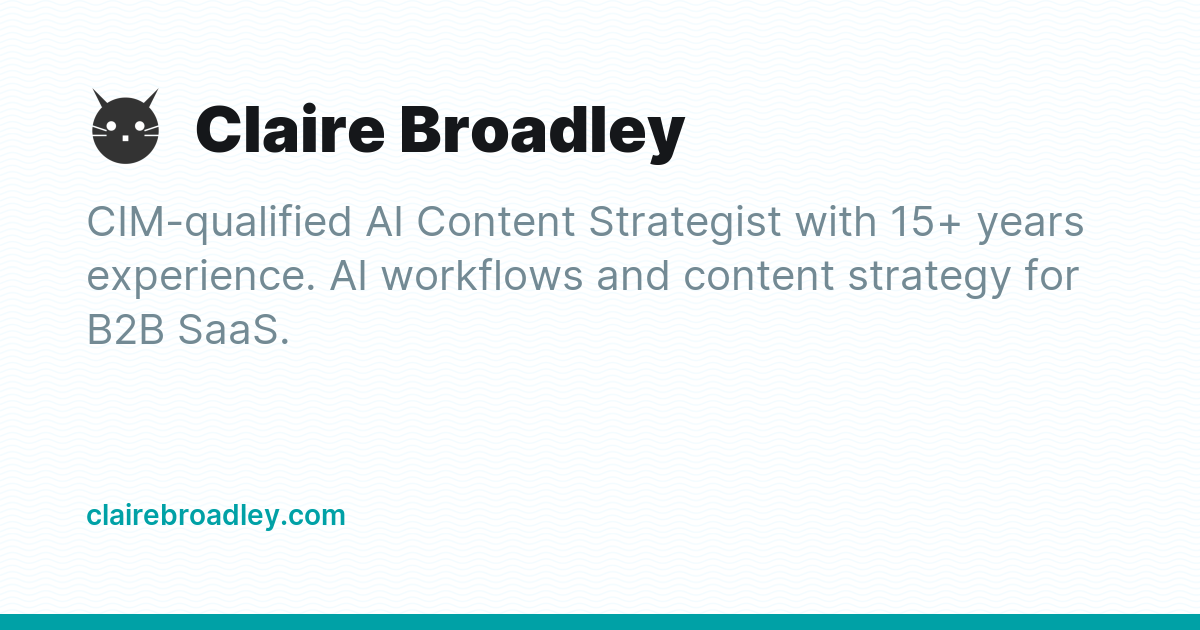 Claire Broadley

CIM-qualified AI Content Strategist with 15+ years experience. AI workflows and content strategy for B2B SaaS.

clairebroadley.com